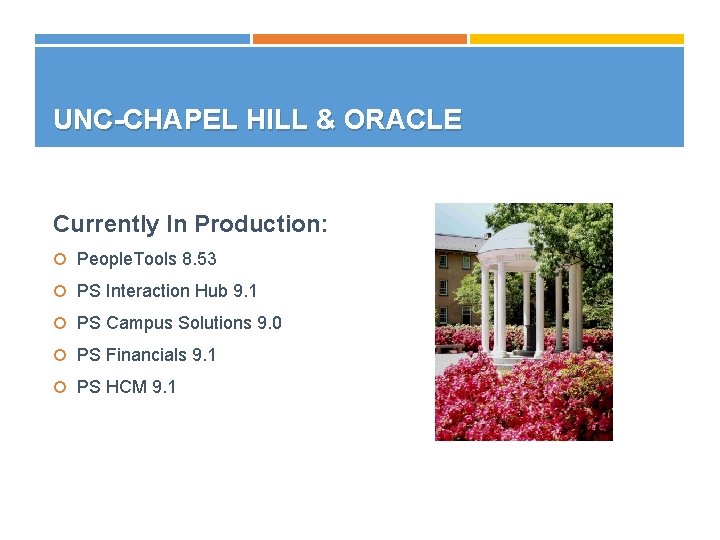 UNC-CHAPEL HILL & ORACLE

Currently In Production:

PeopleTools 8.53

PS Interaction Hub 9.1

PS Campus Solutions 9.0

PS Financials 9.1

PS HCM 9.1